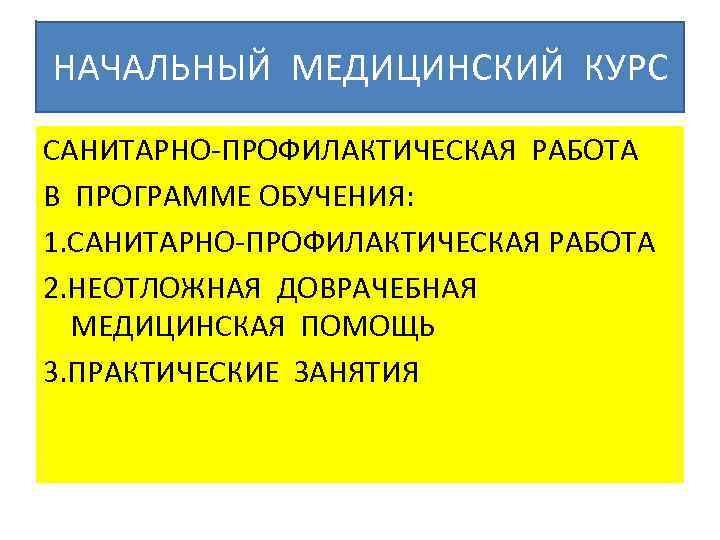 НАЧАЛЬНЫЙ МЕДИЦИНСКИЙ КУРС

САНИТАРНО-ПРОФИЛАКТИЧЕСКАЯ РАБОТА В ПРОГРАММЕ ОБУЧЕНИЯ:

1.САНИТАРНО-ПРОФИЛАКТИЧЕСКАЯ РАБОТА

2.НЕОТЛОЖНАЯ ДОВРАЧЕБНАЯ МЕДИЦИНСКАЯ ПОМОЩЬ

3.ПРАКТИЧЕСКИЕ ЗАНЯТИЯ